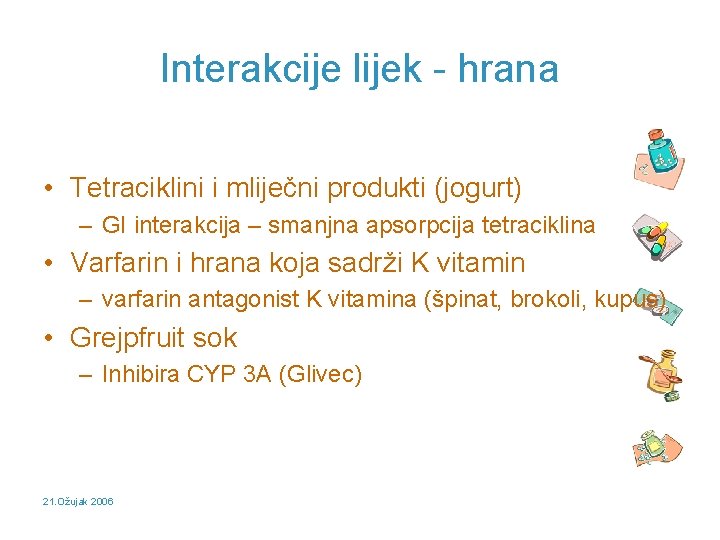 Interakcije lijek - hrana

• Tetraciklini i mliječni produkti (jogurt)
– GI interakcija – smanjna apsorpcija tetraciklina
• Varfarin i hrana koja sadrži K vitamin
– varfarin antagonist K vitamina (špinat, brokoli, kupus)
• Grejpfruit sok
– Inhibira CYP 3A (Glivec)

21.Ožujak 2006